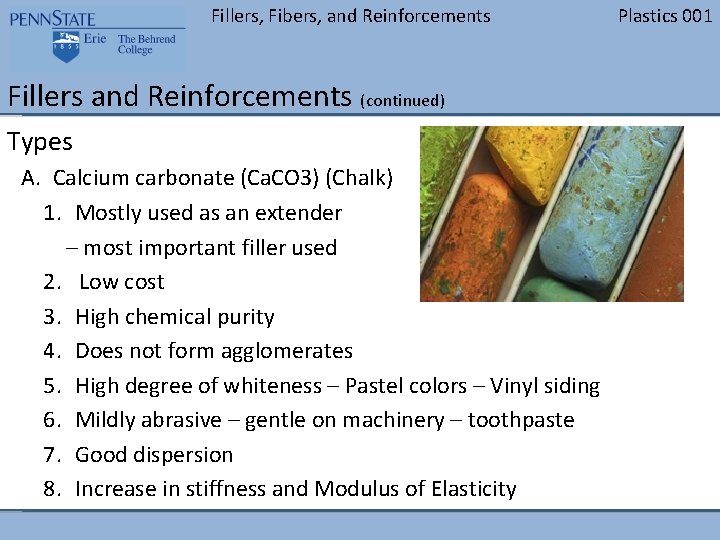 PENNSTATE
1855 Erie The Behrend College

Fillers, Fibers, and Reinforcements

Plastics 001

Fillers and Reinforcements (continued)

Types

A. Calcium carbonate (CaCO3) (Chalk)

1. Mostly used as an extender – most important filler used

2. Low cost

3. High chemical purity

4. Does not form agglomerates

5. High degree of whiteness – Pastel colors – Vinyl siding

6. Mildly abrasive – gentle on machinery – toothpaste

7. Good dispersion

8. Increase in stiffness and Modulus of Elasticity